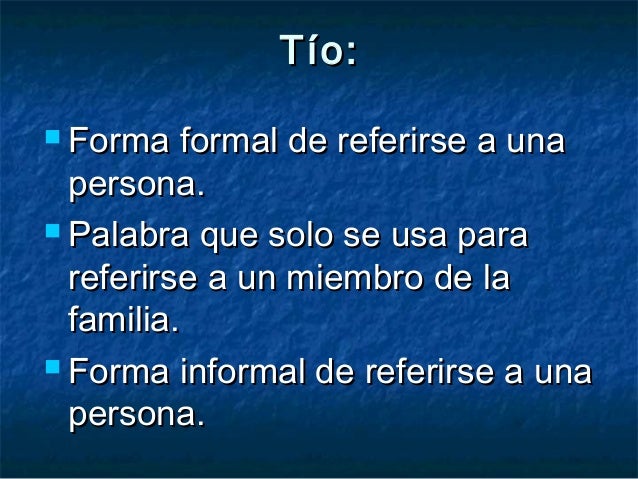 Tío:

- Forma formal de referirse a una persona.
- Palabra que solo se usa para referirse a un miembro de la familia.
- Forma informal de referirse a una persona.